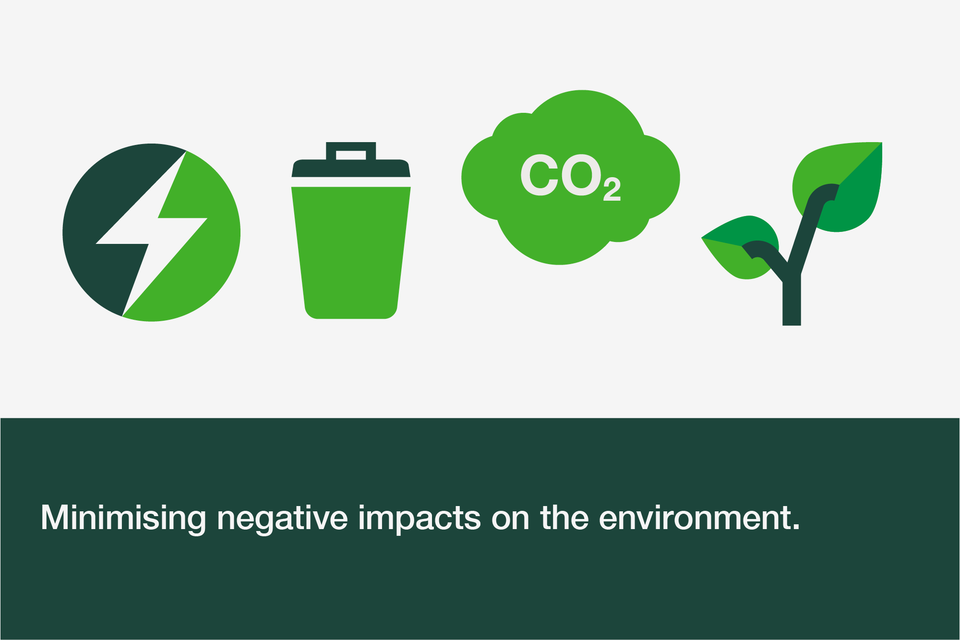 $CO_2$

Minimising negative impacts on the environment.